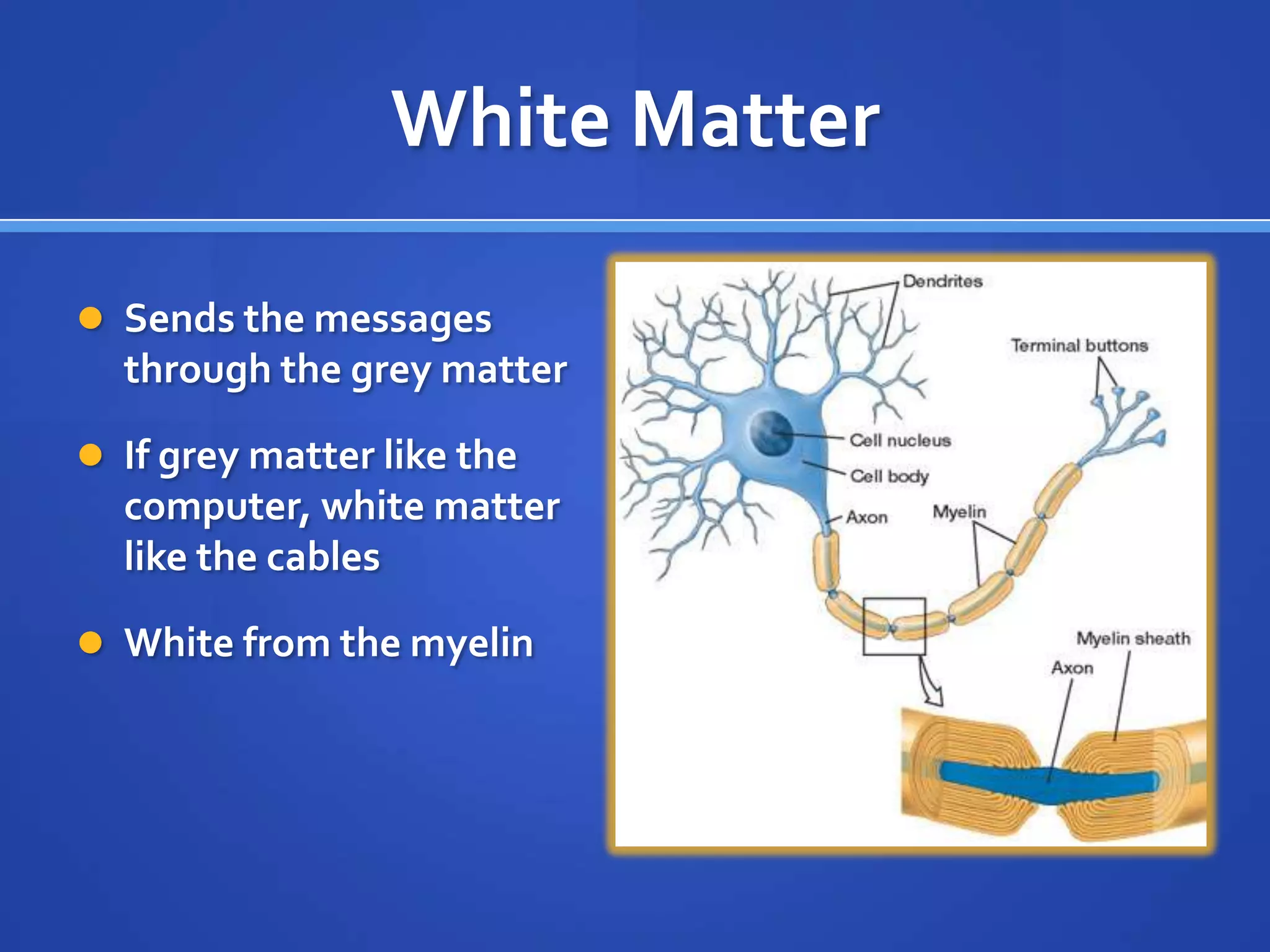 White Matter

- Sends the messages through the grey matter

- If grey matter like the computer, white matter like the cables

- White from the myelin

Dendrites
Terminal buttons
Cell nucleus
Cell body
Axon
Myelin
Myelin sheath
Axon